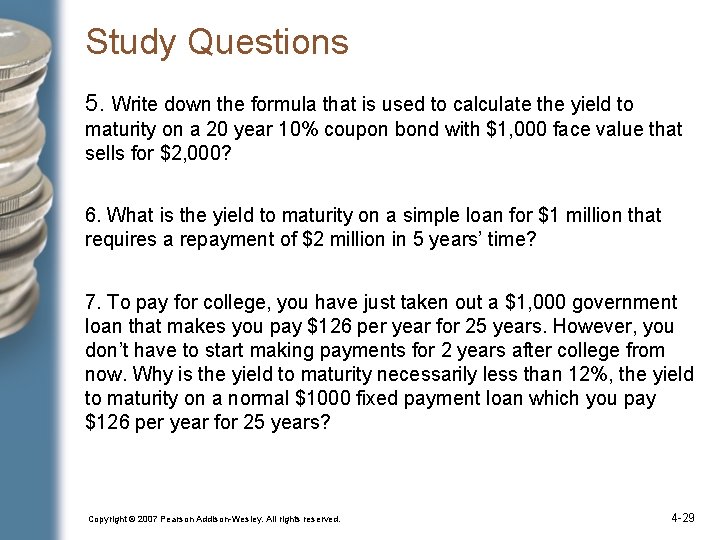 Study Questions

5. Write down the formula that is used to calculate the yield to maturity on a 20 year 10% coupon bond with \$1,000 face value that sells for \$2,000?

6. What is the yield to maturity on a simple loan for \$1 million that requires a repayment of \$2 million in 5 years' time?

7. To pay for college, you have just taken out a \$1,000 government loan that makes you pay \$126 per year for 25 years. However, you don't have to start making payments for 2 years after college from now. Why is the yield to maturity necessarily less than 12%, the yield to maturity on a normal \$1000 fixed payment loan which you pay \$126 per year for 25 years?

Copyright © 2007 Pearson Addison-Wesley. All rights reserved.

4-29